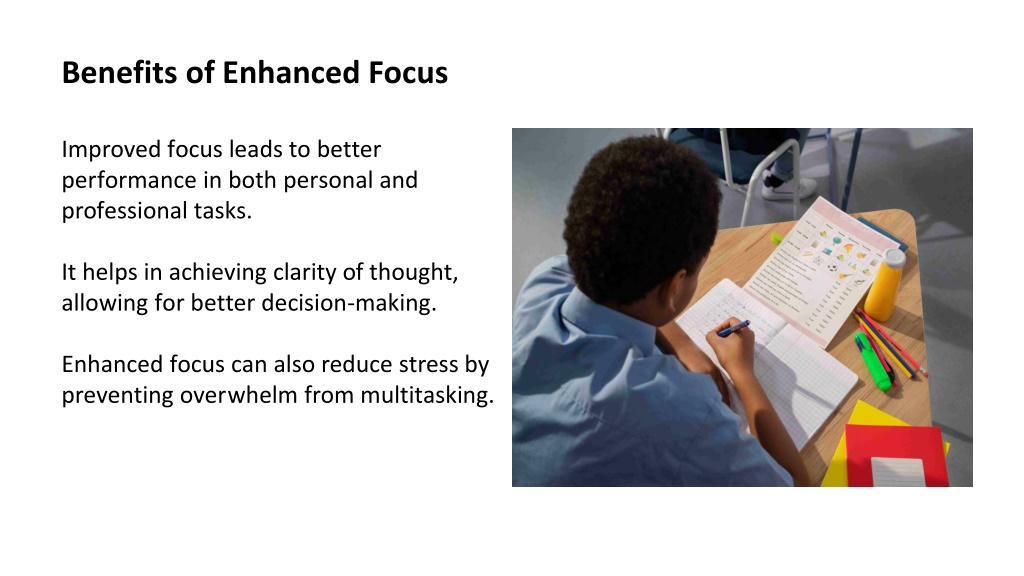 Benefits of Enhanced Focus

Improved focus leads to better performance in both personal and professional tasks.

It helps in achieving clarity of thought, allowing for better decision-making.

Enhanced focus can also reduce stress by preventing overwhelm from multitasking.